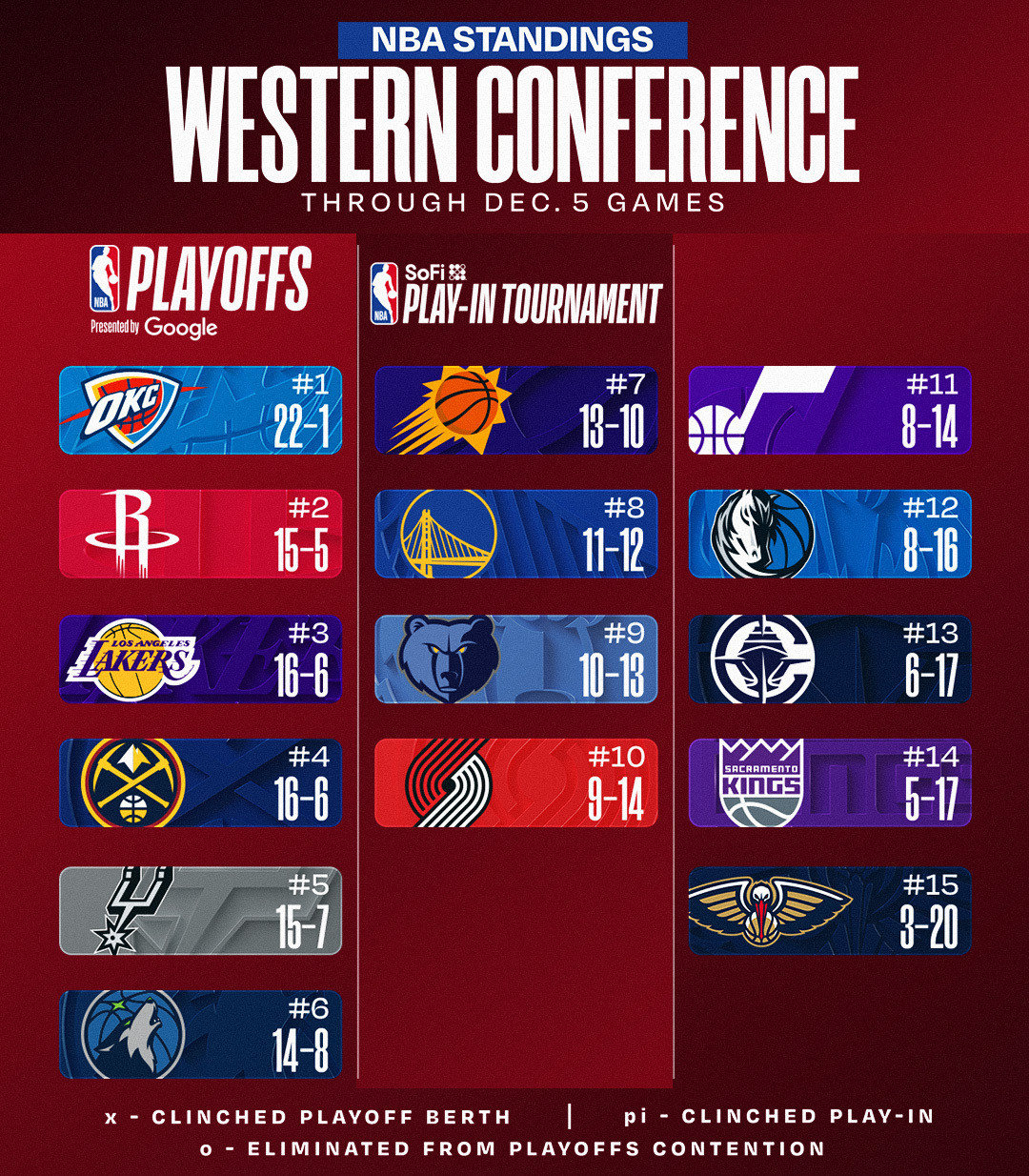 NBA STANDINGS
WESTERN CONFERENCE
THROUGH DEC. 5 GAMES

NBA PLAYOFFS
Presented by Google

OKC #1 22-1

#2 15-5

LOS ANGELES LAKERS #3 16-6

#4 16-6

#5 15-7

#6 14-8

NBA SoFi PLAY-IN TOURNAMENT

#7 13-10

#8 11-12

#9 10-13

#10 9-14

#11 8-14

#12 8-16

#13 6-17

SACRAMENTO KINGS #14 5-17

#15 3-20

x - CLINCHED PLAYOFF BERTH | pi - CLINCHED PLAY-IN
o - ELIMINATED FROM PLAYOFFS CONTENTION